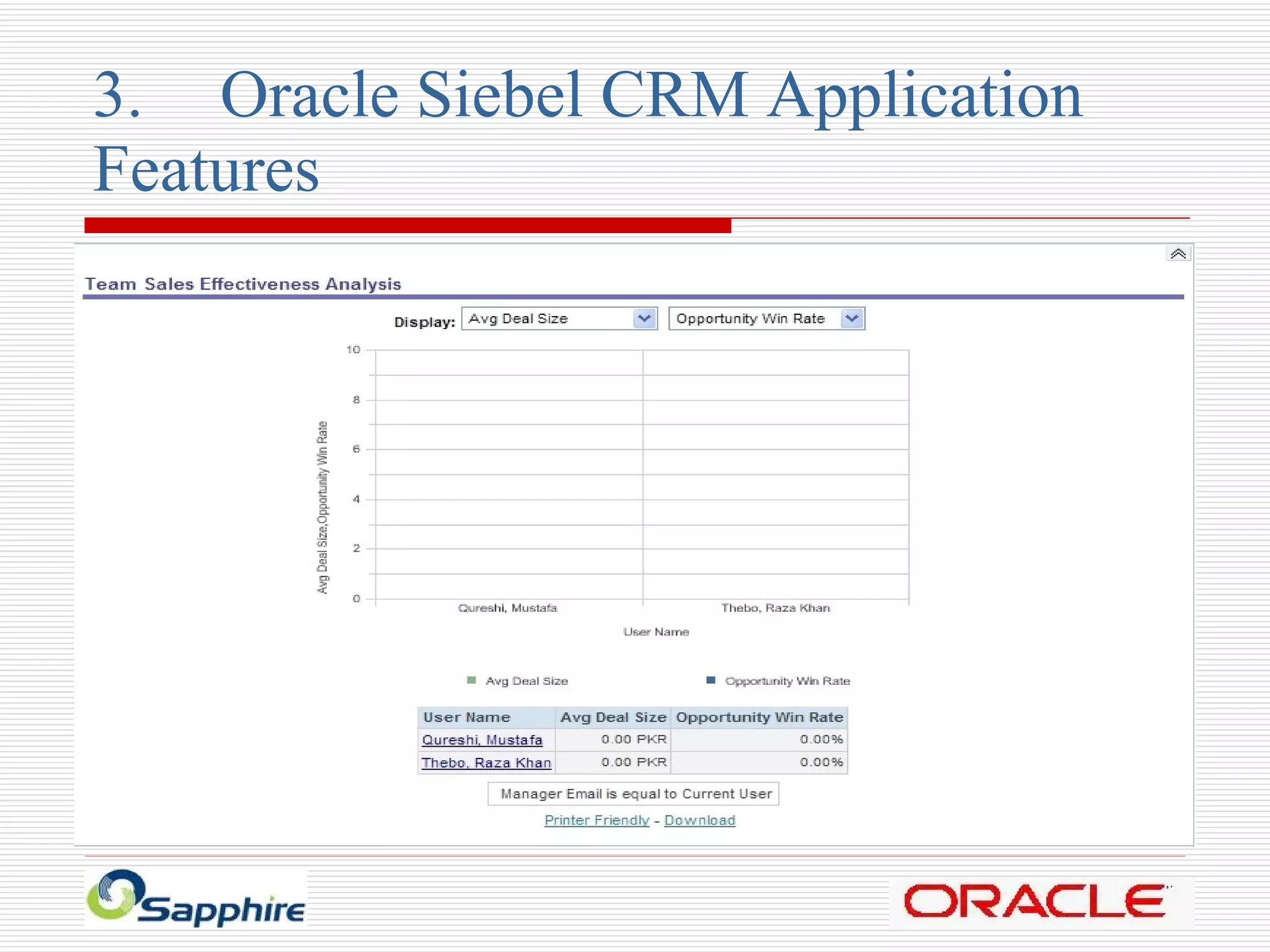 3. Oracle Siebel CRM Application Features

Team Sales Effectiveness Analysis

Display: Avg Deal Size Opportunity Win Rate

10
8
6
4
2
0

Avg Deal Size,Opportunity Win Rate

Qureshi, Mustafa Thebo, Raza Khan

User Name

Avg Deal Size Opportunity Win Rate

| User Name | Avg Deal Size | Opportunity Win Rate |
|---|---|---|
| Qureshi, Mustafa | 0.00 PKR | 0.00% |
| Thebo, Raza Khan | 0.00 PKR | 0.00% |

Manager Email is equal to Current User

Printer Friendly - Download

Sapphire

ORACLE